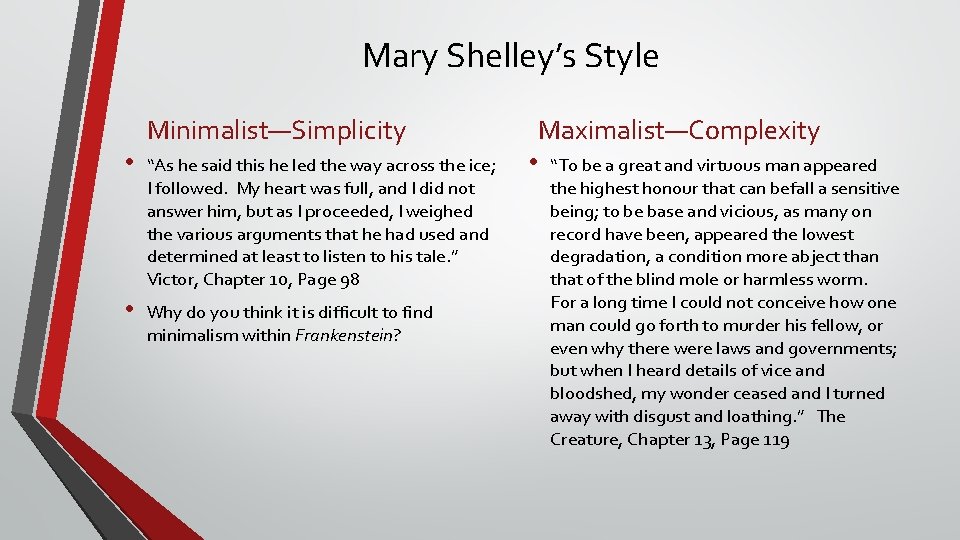 Mary Shelley's Style

Minimalist—Simplicity

• "As he said this he led the way across the ice; I followed. My heart was full, and I did not answer him, but as I proceeded, I weighed the various arguments that he had used and determined at least to listen to his tale." Victor, Chapter 10, Page 98

• Why do you think it is difficult to find minimalism within Frankenstein?

Maximalist—Complexity

• "To be a great and virtuous man appeared the highest honour that can befall a sensitive being; to be base and vicious, as many on record have been, appeared the lowest degradation, a condition more abject than that of the blind mole or harmless worm. For a long time I could not conceive how one man could go forth to murder his fellow, or even why there were laws and governments; but when I heard details of vice and bloodshed, my wonder ceased and I turned away with disgust and loathing." The Creature, Chapter 13, Page 119